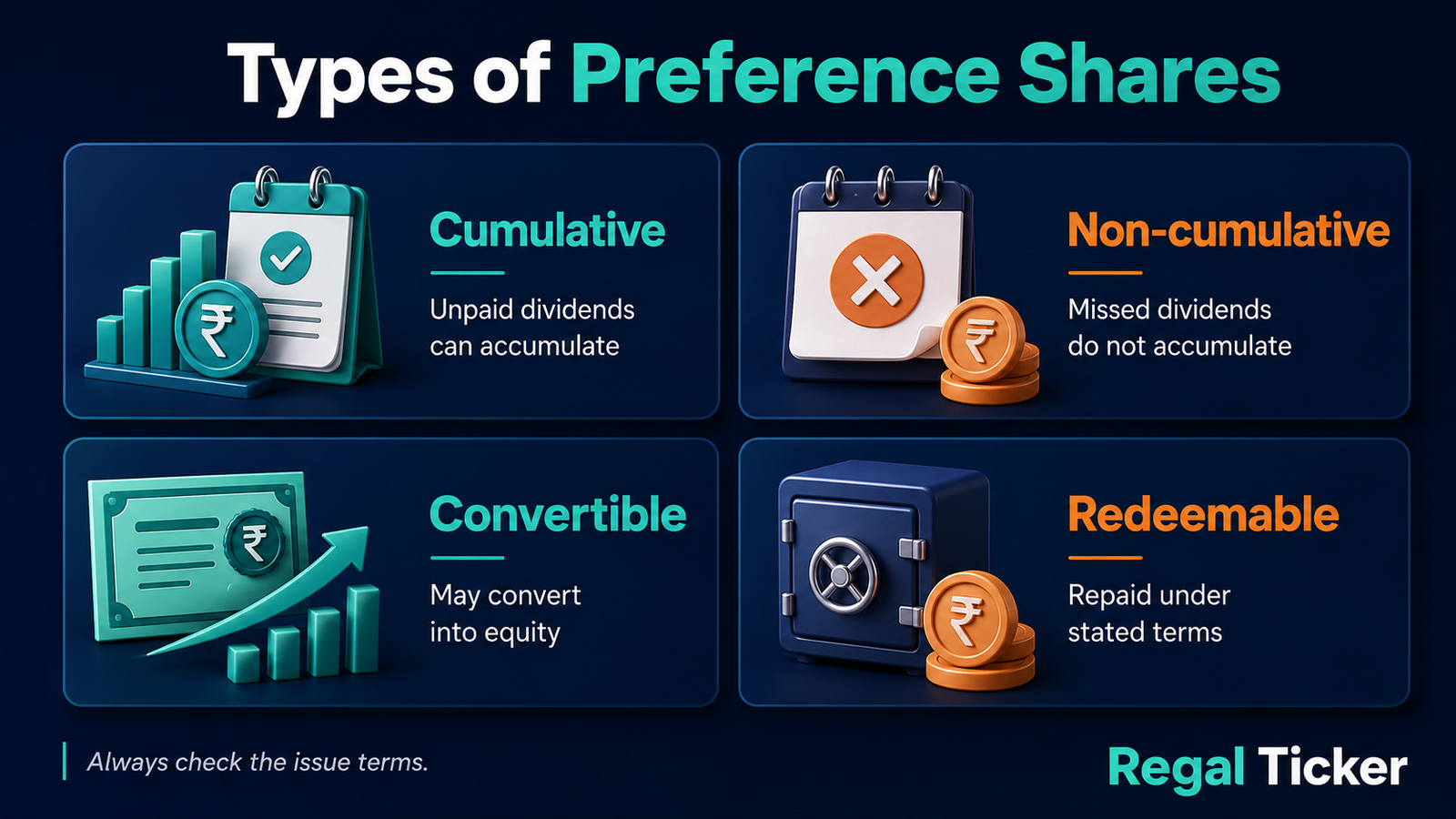 Types of Preference Shares

₹

Cumulative

Unpaid dividends can accumulate

₹

Non-cumulative

Missed dividends do not accumulate

₹

Convertible

May convert into equity

₹

Redeemable

Repaid under stated terms

Always check the issue terms.

Regal Ticker